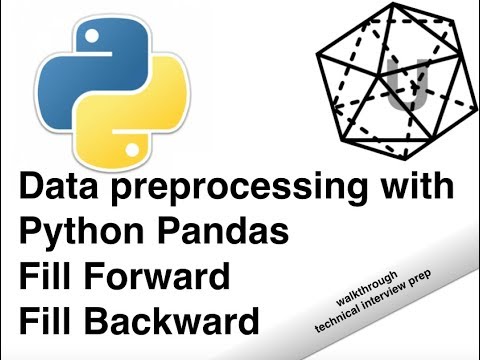 U

Data preprocessing with Python Pandas Fill Forward Fill Backward

walkthrough
technical interview prep